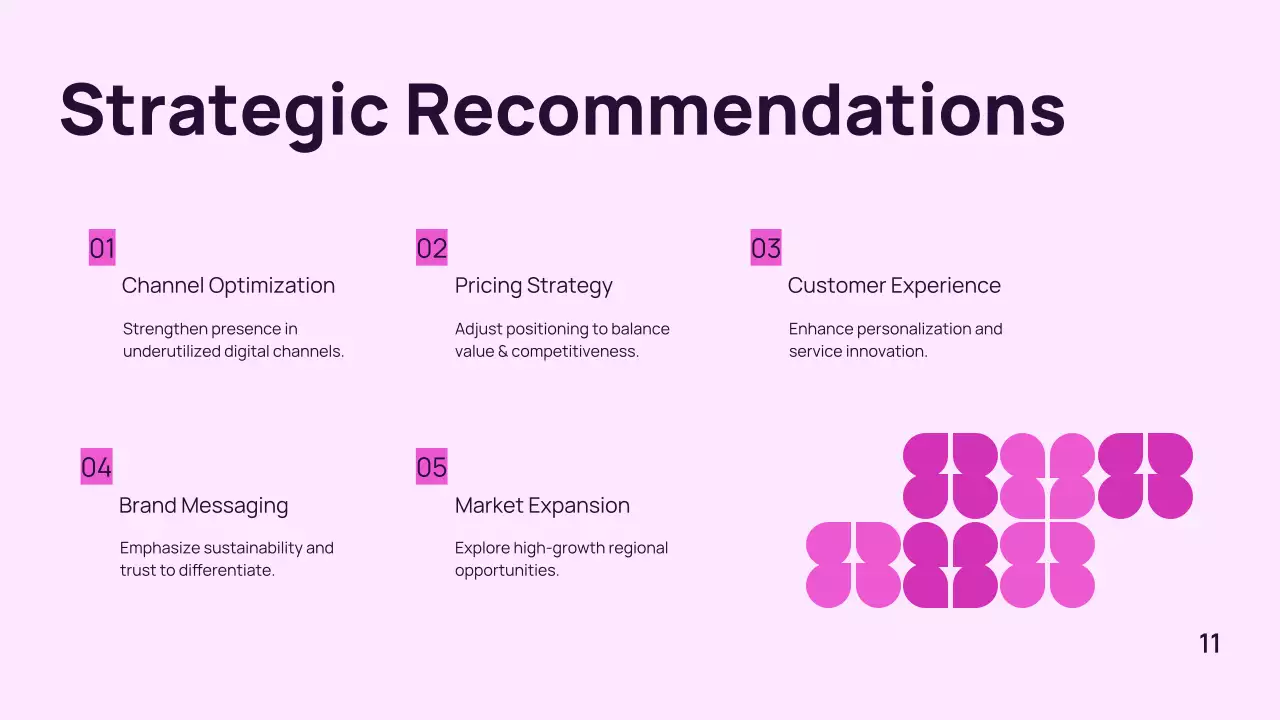 Strategic Recommendations

01
Channel Optimization

Strengthen presence in underutilized digital channels.

02
Pricing Strategy

Adjust positioning to balance value & competitiveness.

03
Customer Experience

Enhance personalization and service innovation.

04
Brand Messaging

Emphasize sustainability and trust to differentiate.

05
Market Expansion

Explore high-growth regional opportunities.

11